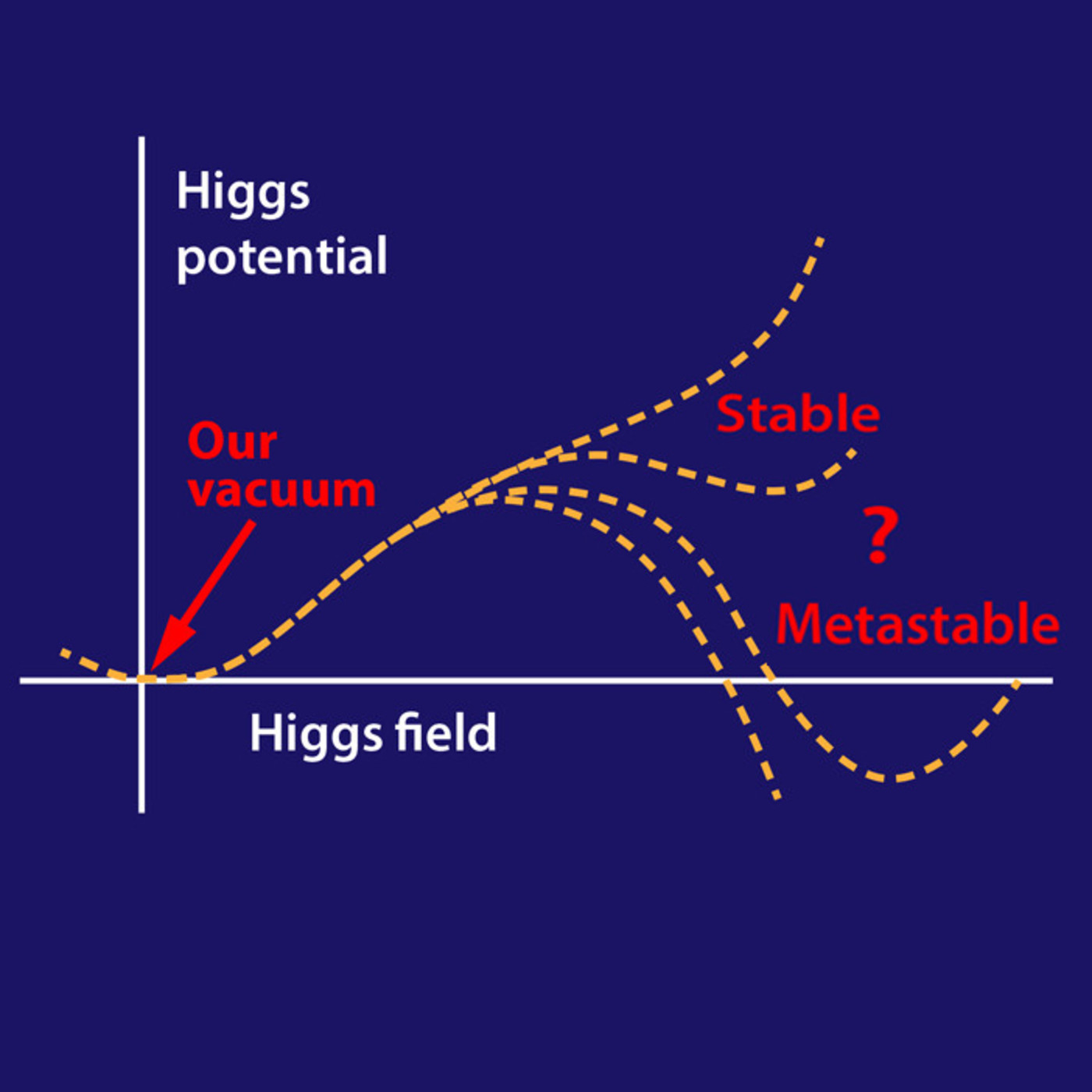 Higgs potential

Our vacuum

Stable

?

Metastable

Higgs field